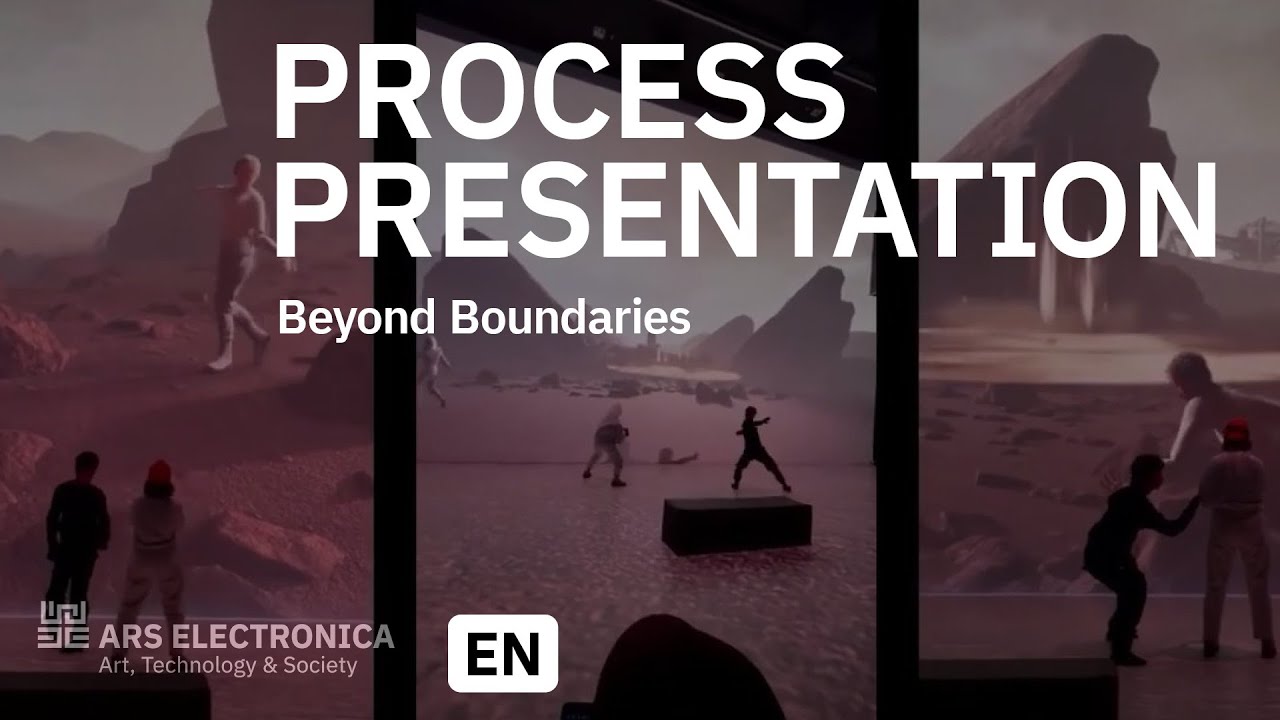 PROCESS PRESENTATION

Beyond Boundaries

ARS ELECTRONICA
Art, Technology & Society

EN